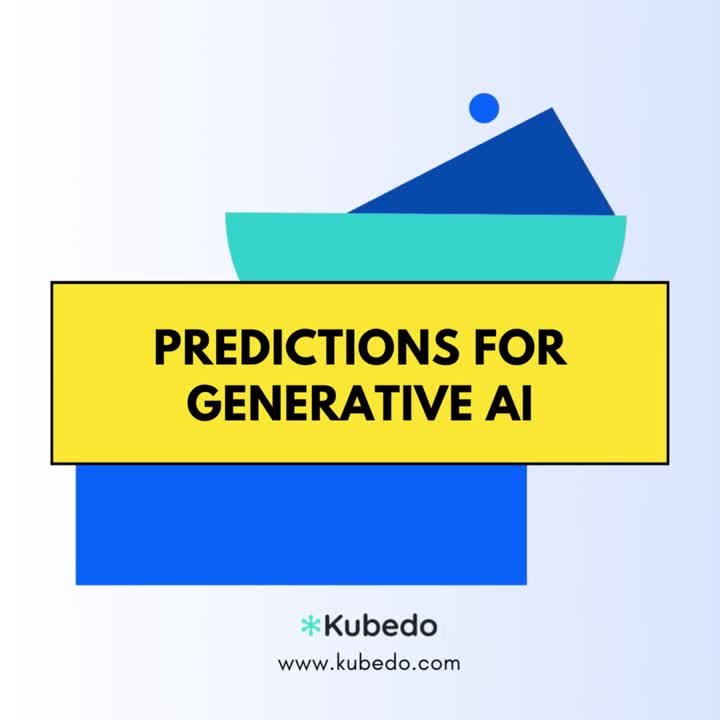 PREDICTIONS FOR GENERATIVE AI

Kubedo

www.kubedo.com